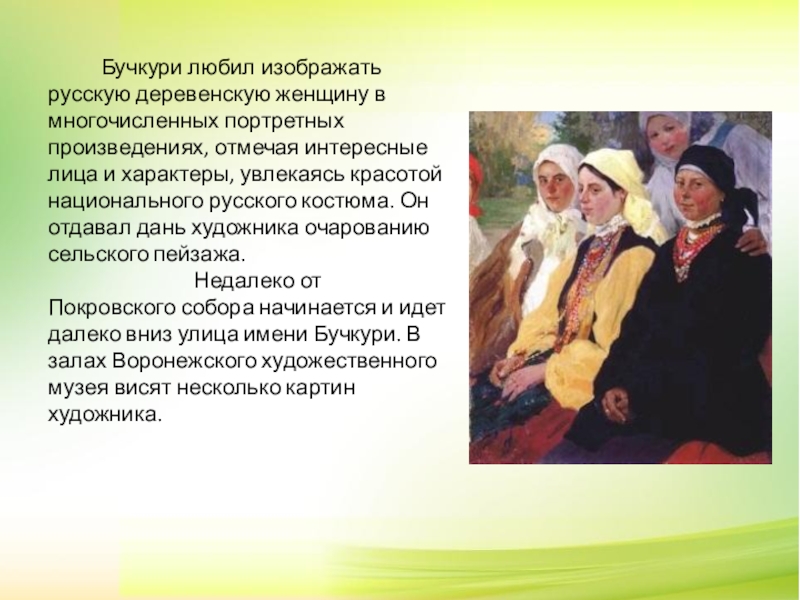 Бучкури любил изображать русскую деревенскую женщину в многочисленных портретных произведениях, отмечая интересные лица и характеры, увлекаясь красотой национального русского костюма. Он отдавал дань художника очарованию сельского пейзажа.

Недалеко от Покровского собора начинается и идет далеко вниз улица имени Бучкури. В залах Воронежского художественного музея висят несколько картин художника.